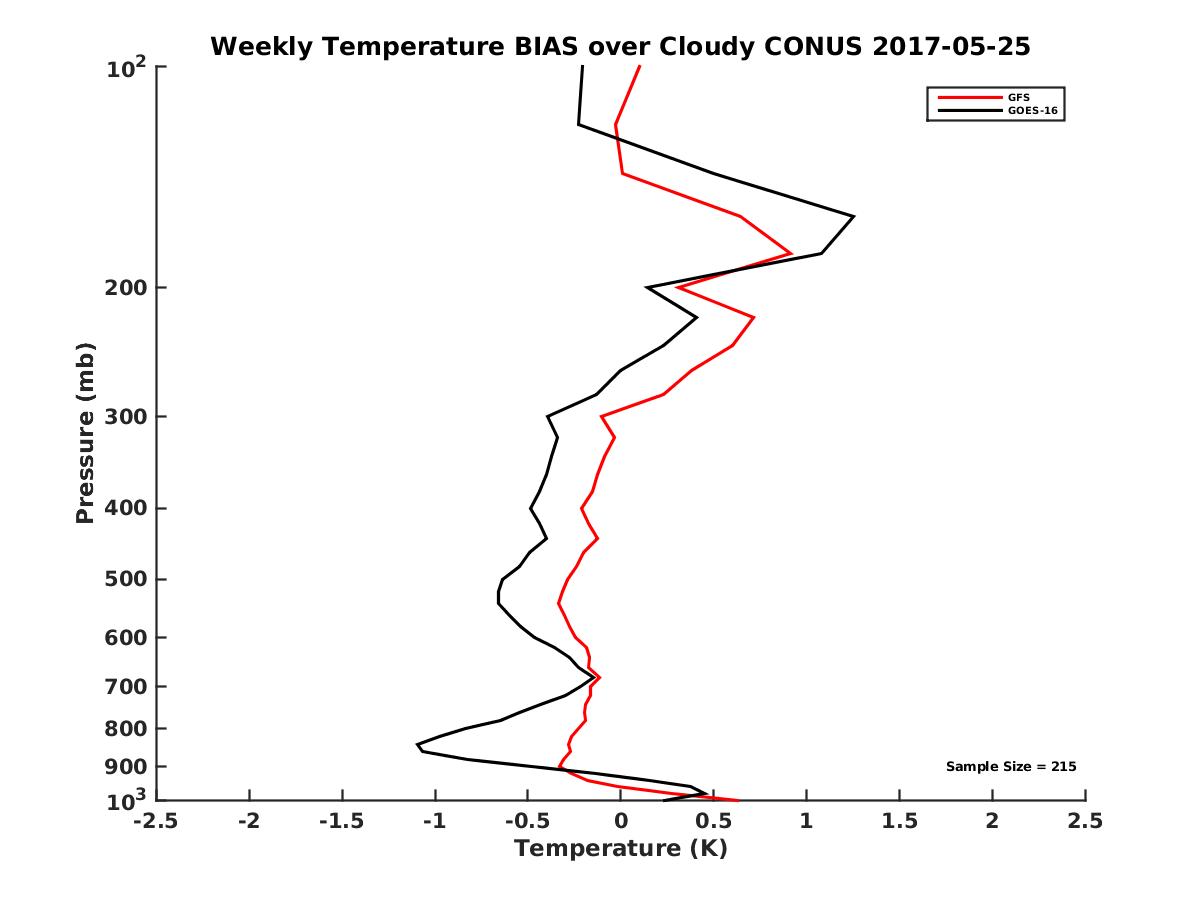 Weekly Temperature BIAS over Cloudy CONUS 2017-05-25

GFS
GOES-16

Pressure (mb)

$10^2$
200
300
400
500
600
700
800
900
$10^3$

Sample Size = 215

-2.5
-2
-1.5
-1
-0.5
0
0.5
1
1.5
2
2.5

Temperature (K)